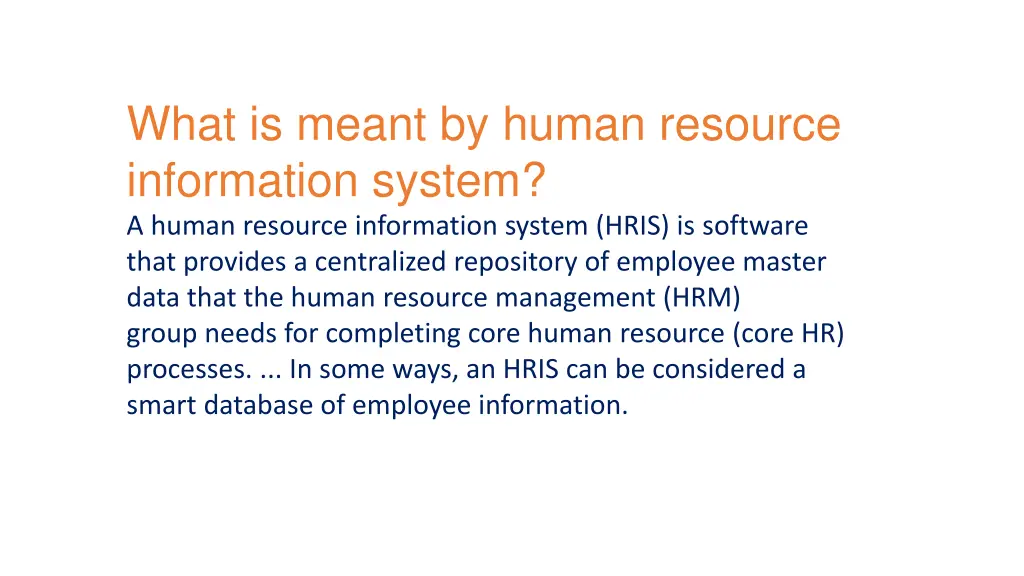 What is meant by human resource information system?

A human resource information system (HRIS) is software that provides a centralized repository of employee master data that the human resource management (HRM) group needs for completing core human resource (core HR) processes. ... In some ways, an HRIS can be considered a smart database of employee information.